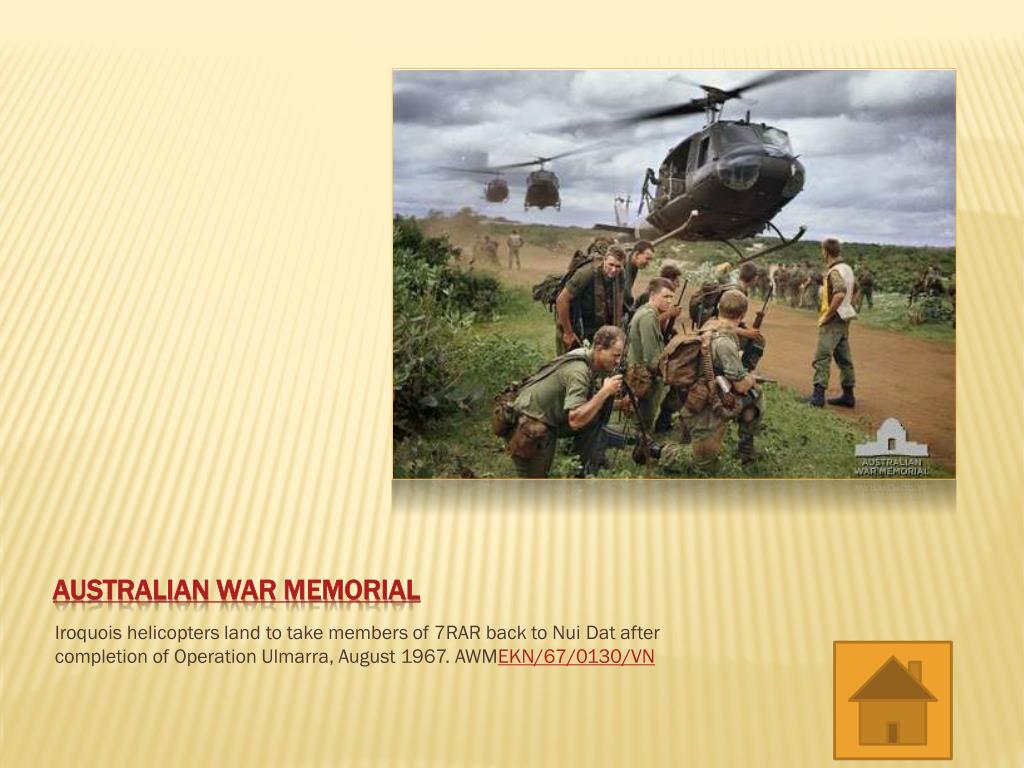 AUSTRALIAN WAR MEMORIAL

AUSTRALIAN WAR MEMORIAL

Iroquois helicopters land to take members of 7RAR back to Nui Dat after completion of Operation Ulmarra, August 1967. AWMEKN/67/0130/VN